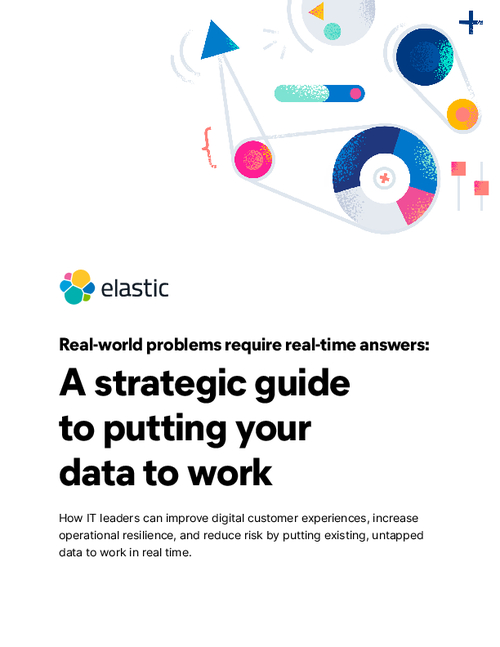 elastic

Real-world problems require real-time answers:

A strategic guide to putting your data to work

How IT leaders can improve digital customer experiences, increase operational resilience, and reduce risk by putting existing, untapped data to work in real time.